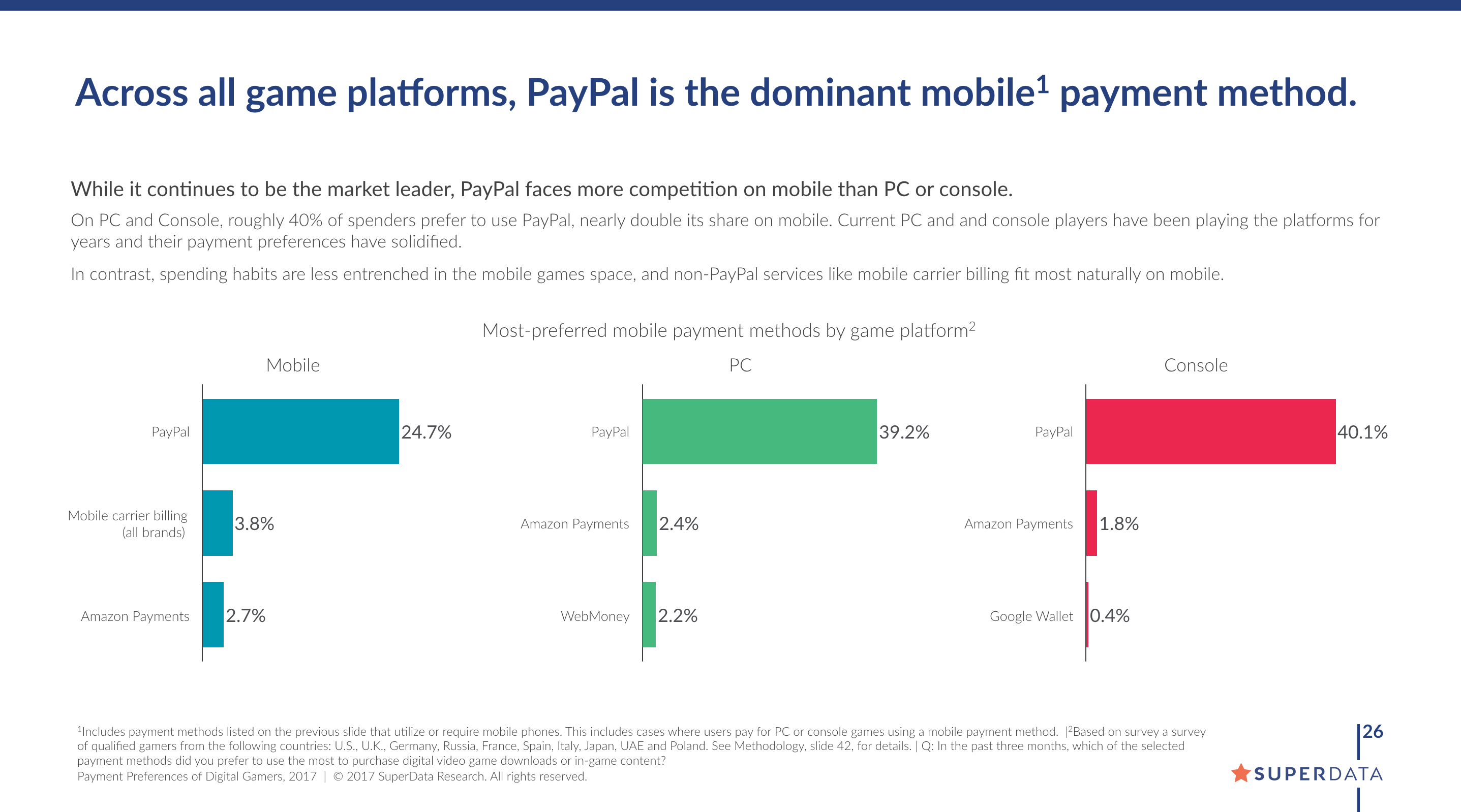 Across all game platforms, PayPal is the dominant mobile$^1$ payment method.

While it continues to be the market leader, PayPal faces more competition on mobile than PC or console.

On PC and Console, roughly 40% of spenders prefer to use PayPal, nearly double its share on mobile. Current PC and and console players have been playing the platforms for years and their payment preferences have solidified.

In contrast, spending habits are less entrenched in the mobile games space, and non-PayPal services like mobile carrier billing fit most naturally on mobile.

Most-preferred mobile payment methods by game platform$^2$

Mobile

PayPal 24.7%
Mobile carrier billing (all brands) 3.8%
Amazon Payments 2.7%

PC

PayPal 39.2%
Amazon Payments 2.4%
WebMoney 2.2%

Console

PayPal 40.1%
Amazon Payments 1.8%
Google Wallet 0.4%

$^1$Includes payment methods listed on the previous slide that utilize or require mobile phones. This includes cases where users pay for PC or console games using a mobile payment method. |$^2$Based on survey a survey of qualified gamers from the following countries: U.S., U.K., Germany, Russia, France, Spain, Italy, Japan, UAE and Poland. See Methodology, slide 42, for details. | Q: In the past three months, which of the selected payment methods did you prefer to use the most to purchase digital video game downloads or in-game content?
Payment Preferences of Digital Gamers, 2017 | © 2017 SuperData Research. All rights reserved.

26

SUPERDATA